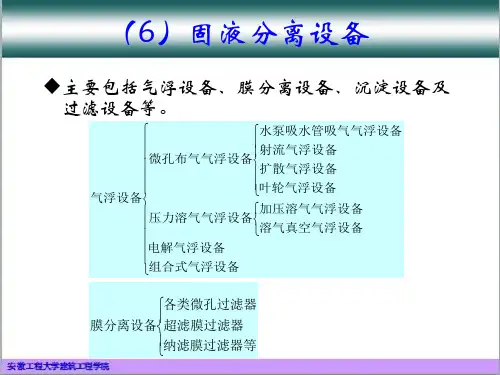 （6）固液分离设备

◆主要包括气浮设备、膜分离设备、沉淀设备及过滤设备等。

气浮设备
微孔布气气浮设备
水泵吸水管吸气气浮设备
射流气浮设备
扩散气浮设备
叶轮气浮设备
压力溶气气浮设备
加压溶气气浮设备
溶气真空气浮设备
电解气浮设备
组合式气浮设备

膜分离设备
各类微孔过滤器
超滤膜过滤器
纳滤膜过滤器等

安徽工程大学建筑工程学院